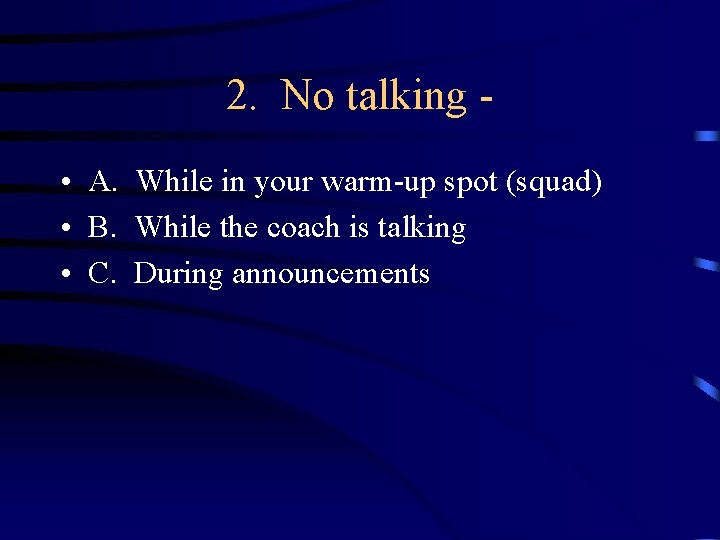 2. No talking -

• A. While in your warm-up spot (squad)
• B. While the coach is talking
• C. During announcements